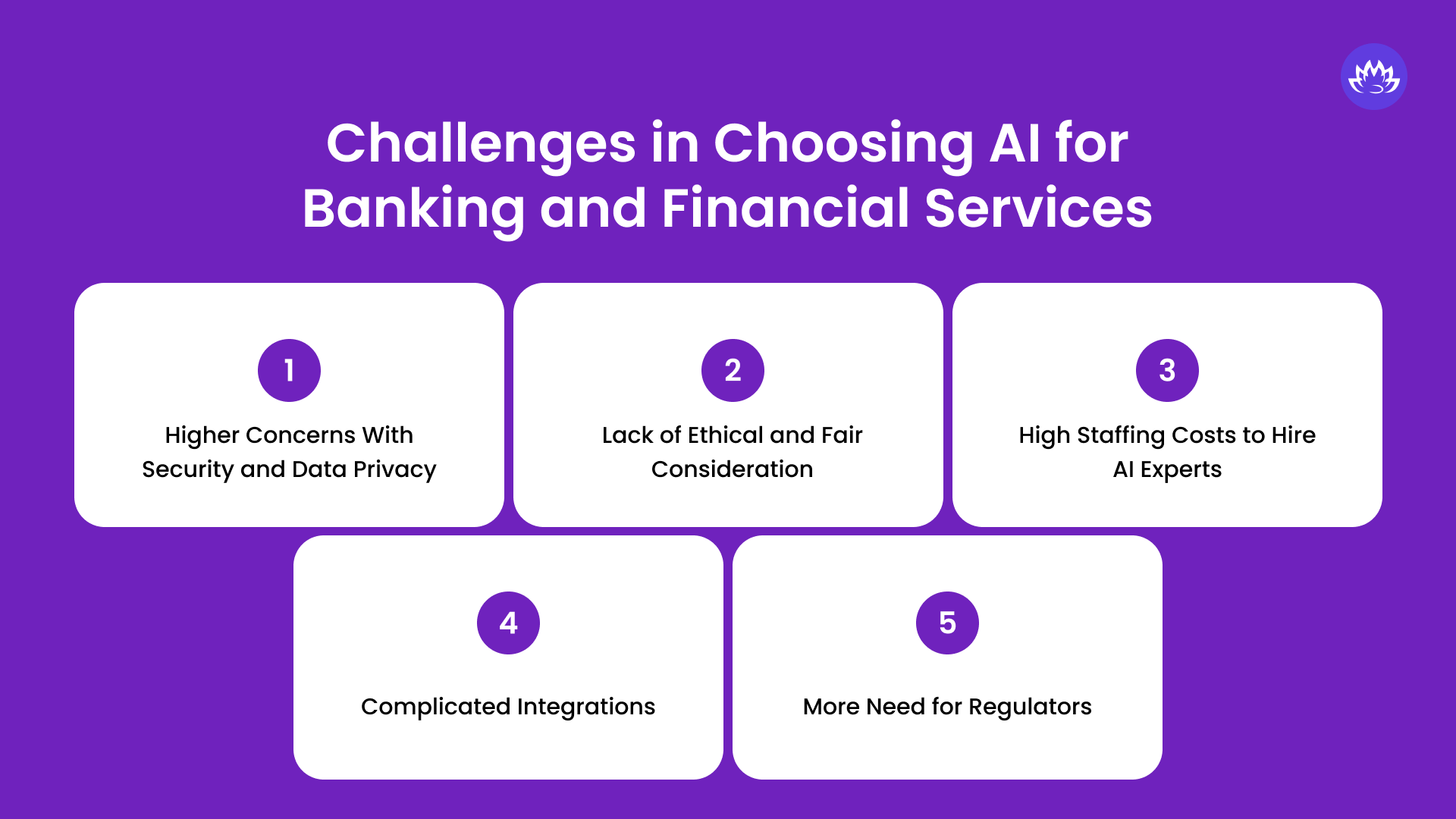 Challenges in Choosing AI for Banking and Financial Services

1
Higher Concerns With Security and Data Privacy

2
Lack of Ethical and Fair Consideration

3
High Staffing Costs to Hire AI Experts

4
Complicated Integrations

5
More Need for Regulators